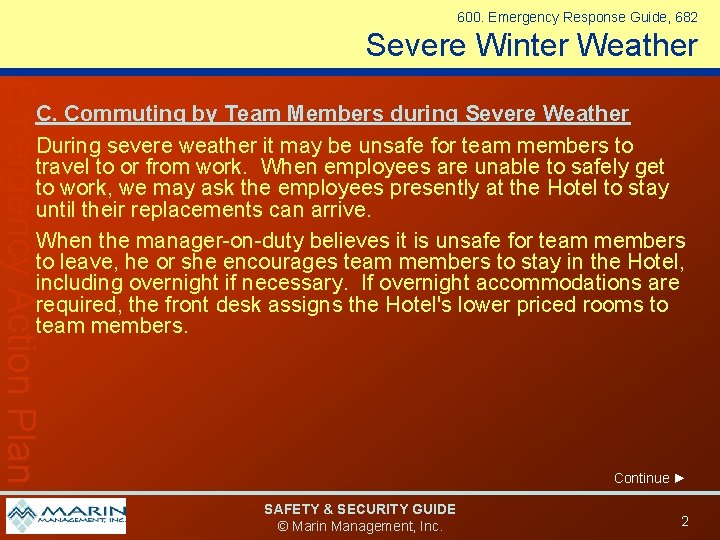 600. Emergency Response Guide, 682

Severe Winter Weather

Emergency Action Plan

C. Commuting by Team Members during Severe Weather

During severe weather it may be unsafe for team members to travel to or from work. When employees are unable to safely get to work, we may ask the employees presently at the Hotel to stay until their replacements can arrive.

When the manager-on-duty believes it is unsafe for team members to leave, he or she encourages team members to stay in the Hotel, including overnight if necessary. If overnight accommodations are required, the front desk assigns the Hotel's lower priced rooms to team members.

Continue ►

MARIN MANAGEMENT, INC.

SAFETY & SECURITY GUIDE
© Marin Management, Inc.

2